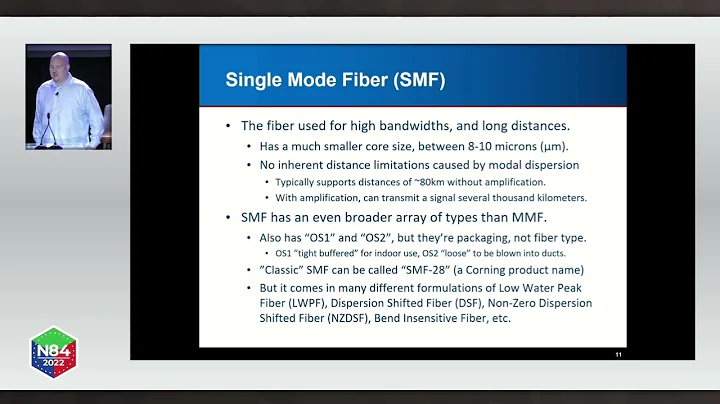 Single Mode Fiber (SMF)

• The fiber used for high bandwidths, and long distances.
  • Has a much smaller core size, between 8-10 microns (μm).
  • No inherent distance limitations caused by modal dispersion
    • Typically supports distances of ~80km without amplification.
    • With amplification, can transmit a signal several thousand kilometers.
• SMF has an even broader array of types than MMF.
  • Also has "OS1" and "OS2", but they're packaging, not fiber type.
    • OS1 "tight buffered" for indoor use, OS2 "loose" to be blown into ducts.
  • "Classic" SMF can be called "SMF-28" (a Corning product name)
  • But it comes in many different formulations of Low Water Peak Fiber (LWPF), Dispersion Shifted Fiber (DSF), Non-Zero Dispersion Shifted Fiber (NZDSF), Bend Insensitive Fiber, etc.

11

N84
2022